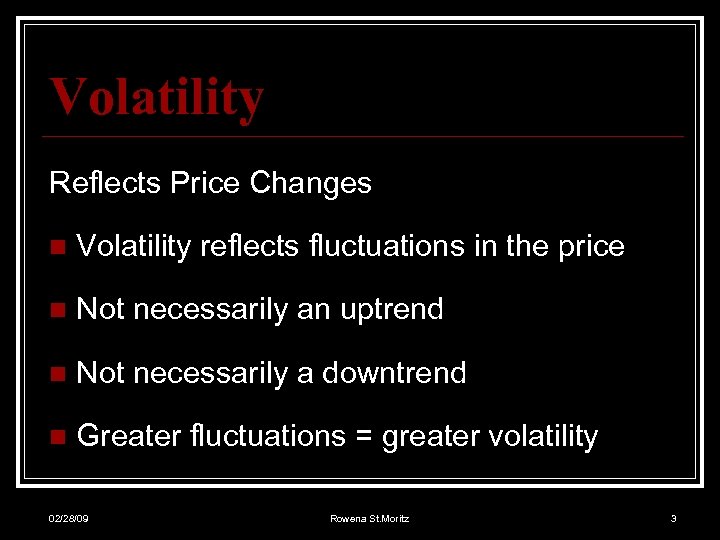 Volatility

Reflects Price Changes

- Volatility reflects fluctuations in the price
- Not necessarily an uptrend
- Not necessarily a downtrend
- Greater fluctuations = greater volatility

02/28/09 Rowena St.Moritz 3